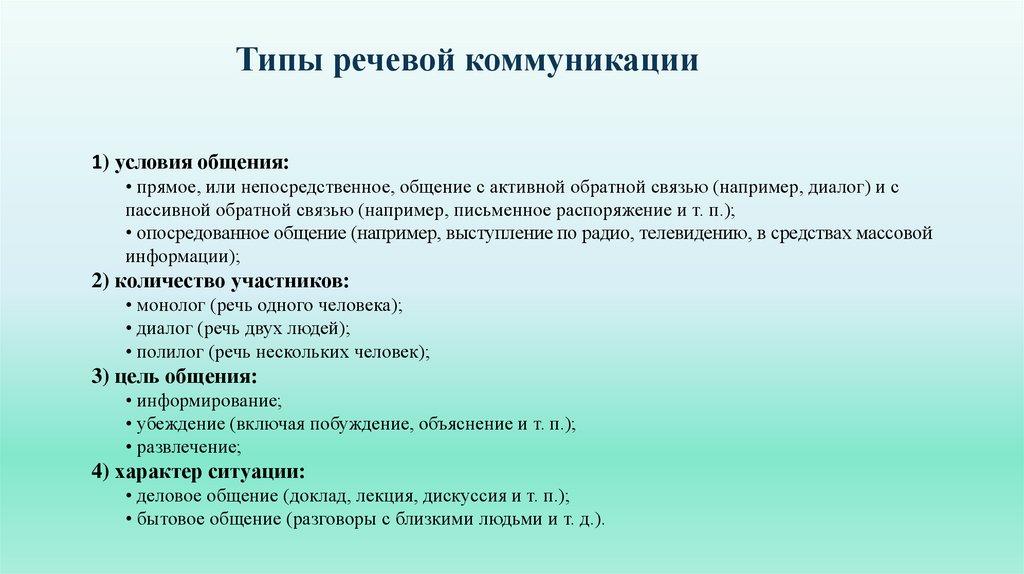 Типы речевой коммуникации

1) условия общения:
• прямое, или непосредственное, общение с активной обратной связью (например, диалог) и с пассивной обратной связью (например, письменное распоряжение и т. п.);
• опосредованное общение (например, выступление по радио, телевидению, в средствах массовой информации);
2) количество участников:
• монолог (речь одного человека);
• диалог (речь двух людей);
• полилог (речь нескольких человек);
3) цель общения:
• информирование;
• убеждение (включая побуждение, объяснение и т. п.);
• развлечение;
4) характер ситуации:
• деловое общение (доклад, лекция, дискуссия и т. п.);
• бытовое общение (разговоры с близкими людьми и т. д.).